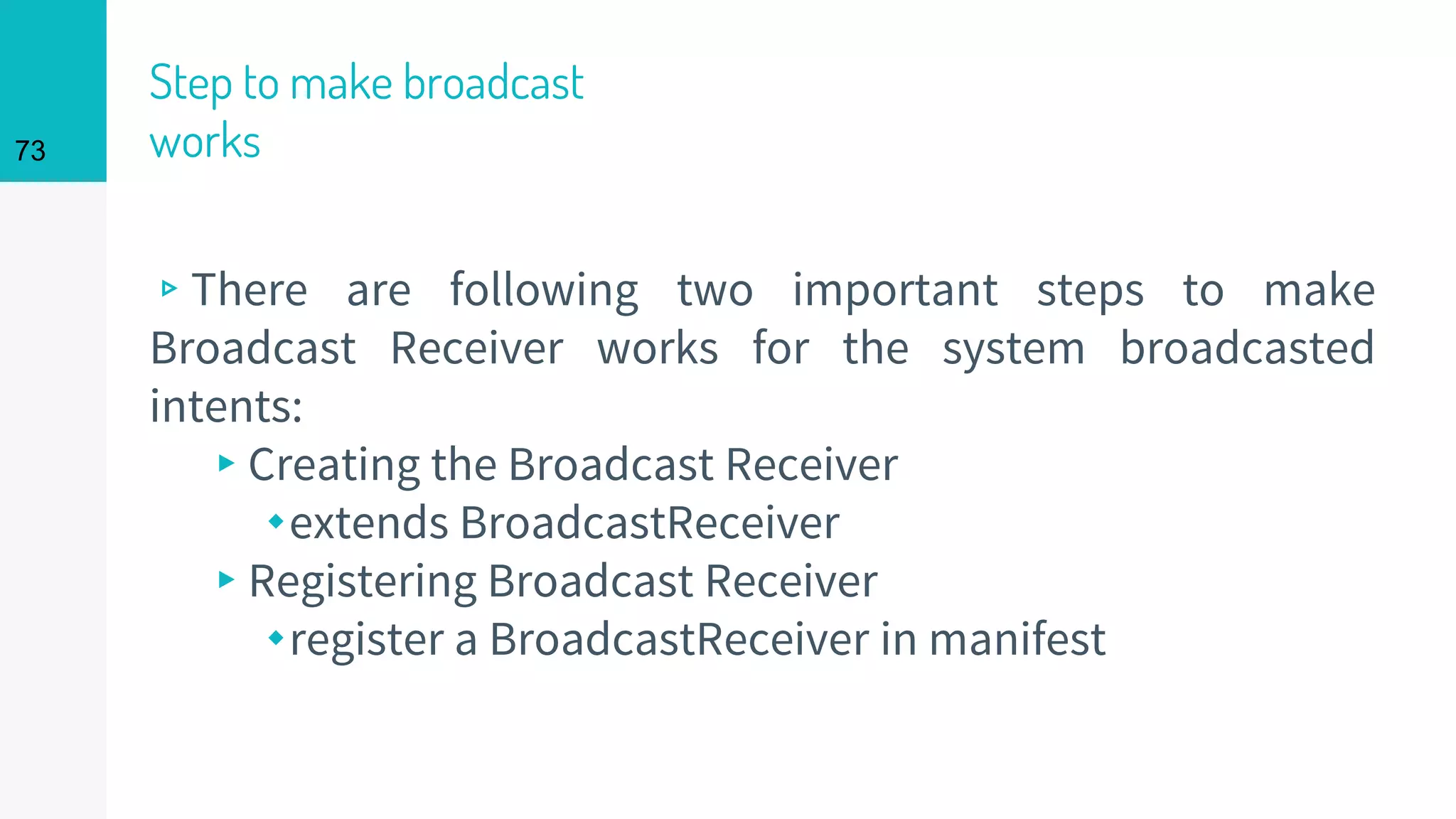 73

Step to make broadcast works

▹ There are following two important steps to make Broadcast Receiver works for the system broadcasted intents:

▸ Creating the Broadcast Receiver

◆ extends BroadcastReceiver

▸ Registering Broadcast Receiver

◆ register a BroadcastReceiver in manifest